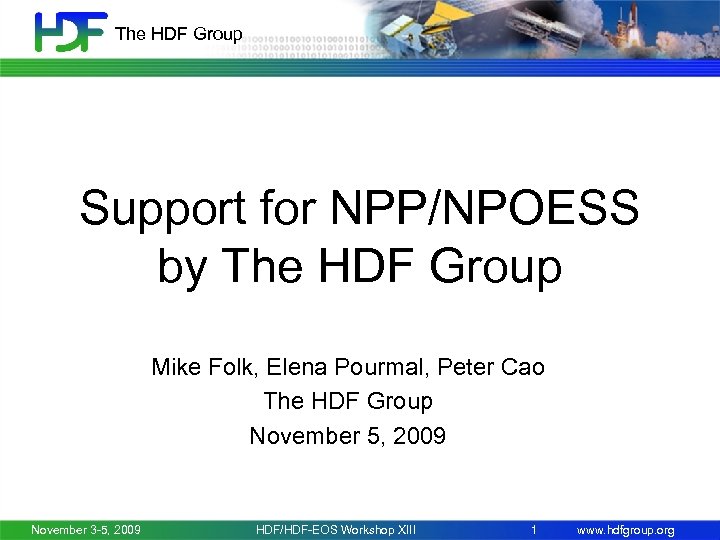 HDF The HDF Group

Support for NPP/NPOESS by The HDF Group

Mike Folk, Elena Pourmal, Peter Cao
The HDF Group
November 5, 2009

November 3-5, 2009 HDF/HDF-EOS Workshop XIII 1 www.hdfgroup.org